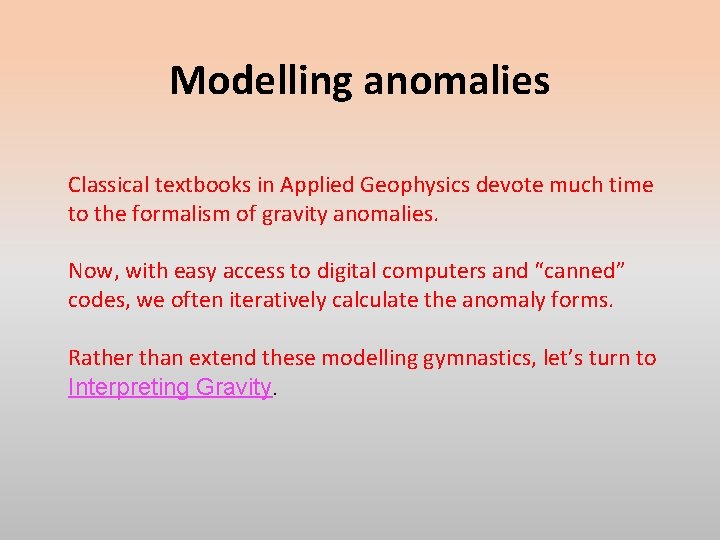 Modelling anomalies

Classical textbooks in Applied Geophysics devote much time to the formalism of gravity anomalies.

Now, with easy access to digital computers and “canned” codes, we often iteratively calculate the anomaly forms.

Rather than extend these modelling gymnastics, let’s turn to Interpreting Gravity.